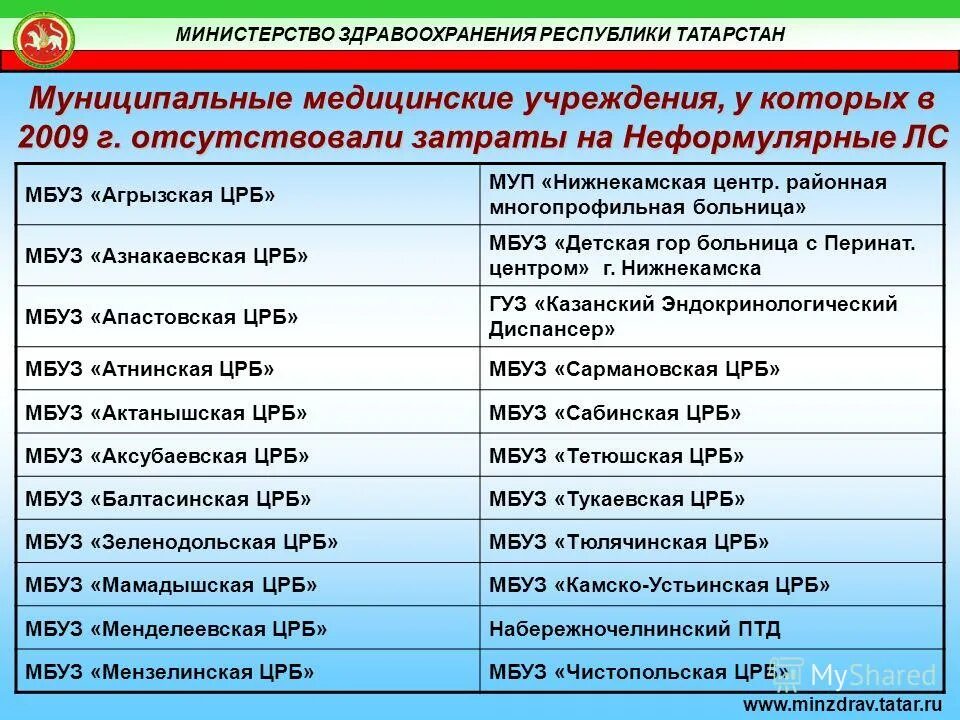 МИНИСТЕРСТВО ЗДРАВООХРАНЕНИЯ РЕСПУБЛИКИ ТАТАРСТАН

Муниципальные медицинские учреждения, у которых в 2009 г. отсутствовали затраты на Неформулярные ЛС

| | |
|---|---|
| МБУЗ «Агрызская ЦРБ» | МУП «Нижнекамская центр. районная многопрофильная больница» |
| МБУЗ «Азнакаевская ЦРБ» | МБУЗ «Детская гор больница с Перинат. центром» г. Нижнекамска |
| МБУЗ «Апастовская ЦРБ» | ГУЗ «Казанский Эндокринологический Диспансер» |
| МБУЗ «Атнинская ЦРБ» | МБУЗ «Сармановская ЦРБ» |
| МБУЗ «Актанышская ЦРБ» | МБУЗ «Сабинская ЦРБ» |
| МБУЗ «Аксубаевская ЦРБ» | МБУЗ «Тетюшская ЦРБ» |
| МБУЗ «Балтасинская ЦРБ» | МБУЗ «Тукаевская ЦРБ» |
| МБУЗ «Зеленодольская ЦРБ» | МБУЗ «Тюлячинская ЦРБ» |
| МБУЗ «Мамадышская ЦРБ» | МБУЗ «Камско-Устьинская ЦРБ» |
| МБУЗ «Менделеевская ЦРБ» | Набережночелнинский ПТД |
| МБУЗ «Мензелинская ЦРБ» | МБУЗ «Чистопольская ЦРБ» |

MyShared

www.minzdrav.tatar.ru